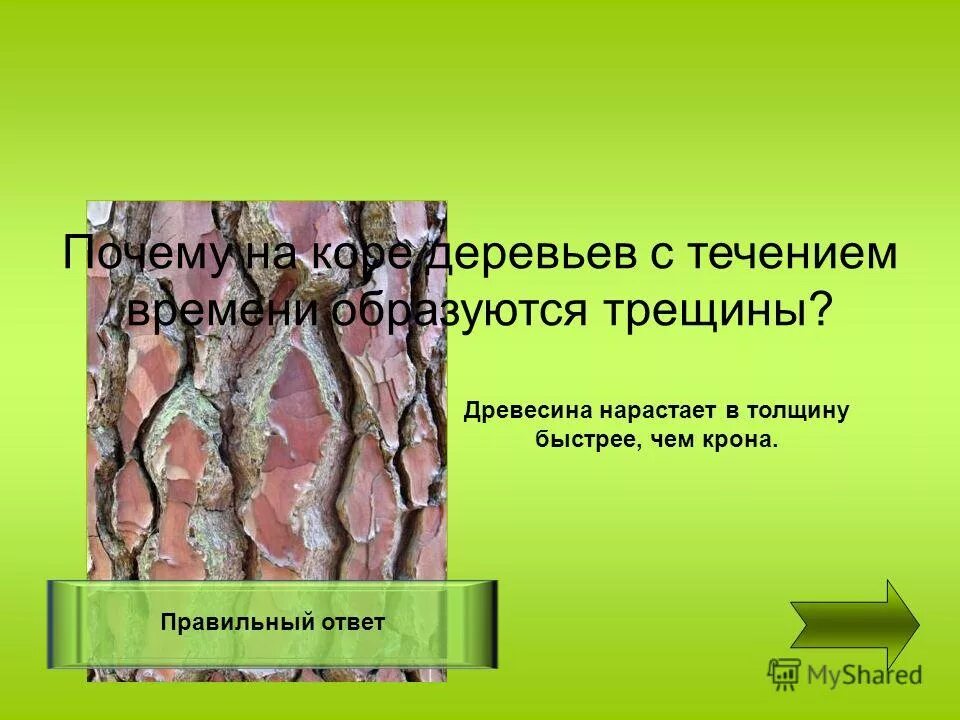 Почему на коре деревьев с течением времени образуются трещины?

Древесина нарастает в толщину быстрее, чем крона.

Правильный ответ

MyShared